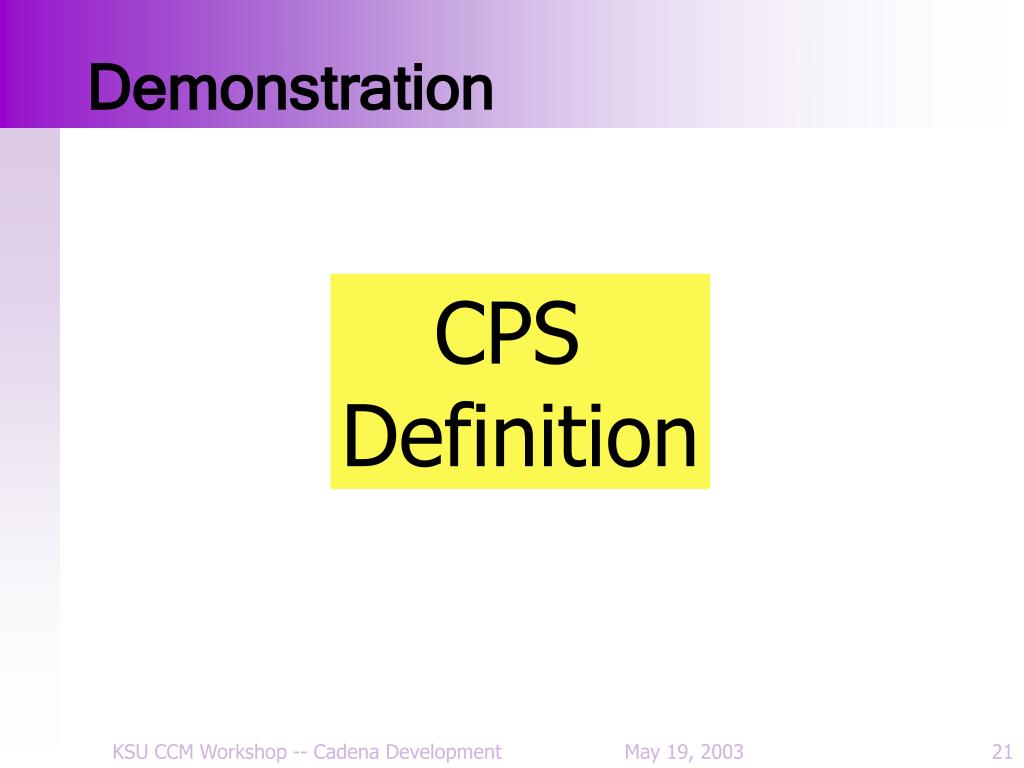 Demonstration

CPS
Definition

KSU CCM Workshop -- Cadena Development

May 19, 2003

21